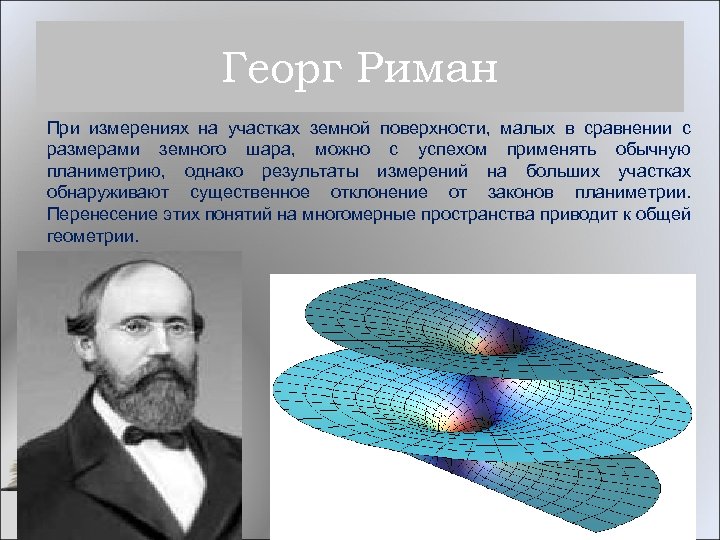 Георг Риман

При измерениях на участках земной поверхности, малых в сравнении с размерами земного шара, можно с успехом применять обычную планиметрию, однако результаты измерений на больших участках обнаруживают существенное отклонение от законов планиметрии. Перенесение этих понятий на многомерные пространства приводит к общей геометрии.